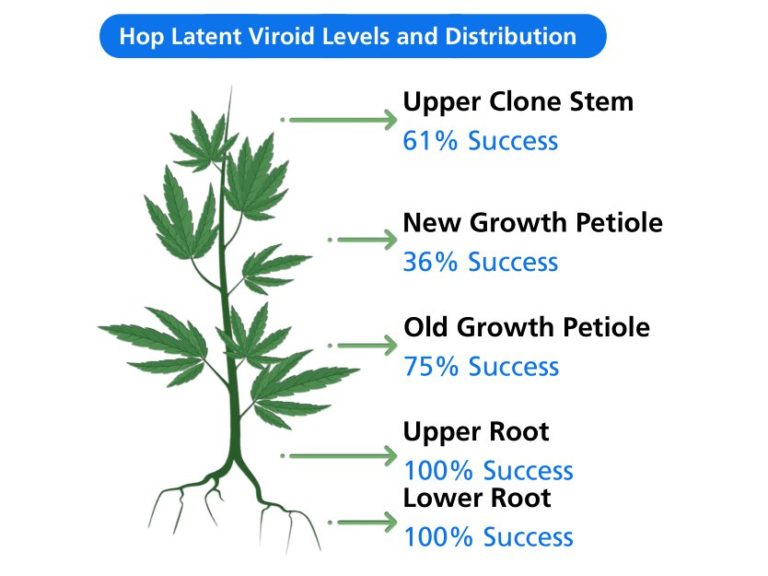 Hop Latent Viroid Levels and Distribution

Upper Clone Stem
61% Success

New Growth Petiole
36% Success

Old Growth Petiole
75% Success

Upper Root
100% Success

Lower Root
100% Success